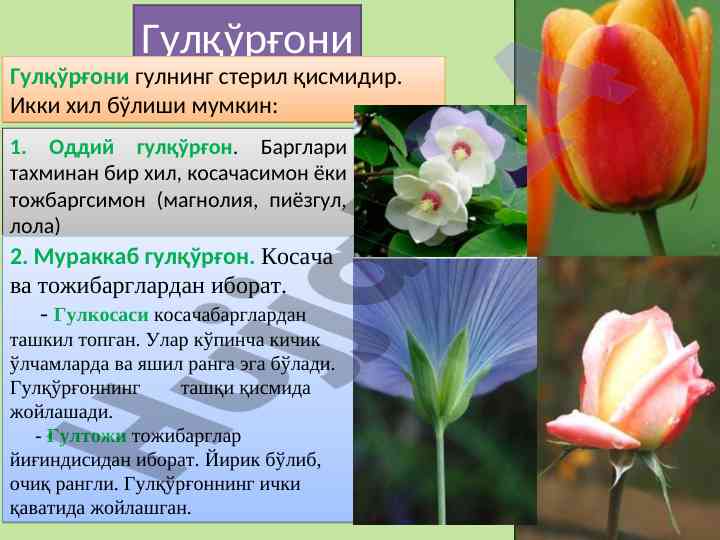 Гулқўрғони

Гулқўрғони гулнинг стерил қисмидир. Икки хил бўлиши мумкин:

1. Оддий гулқўрғон. Барглари тахминан бир хил, косачасимон ёки тожбаргсимон (магнолия, пиёзгул, лола)

2. Мураккаб гулқўрғон. Косача ва тожибарглардан иборат.

- Гулкосаси косачабарглардан ташкил топган. Улар кўпинча кичик ўлчамларда ва яшил ранга эга бўлади. Гулқўрғоннинг ташқи қисмида жойлашади.

- Гултожи тожибарглар йиғиндисидан иборат. Йирик бўлиб, очиқ рангли. Гулқўрғоннинг ички қаватида жойлашган.